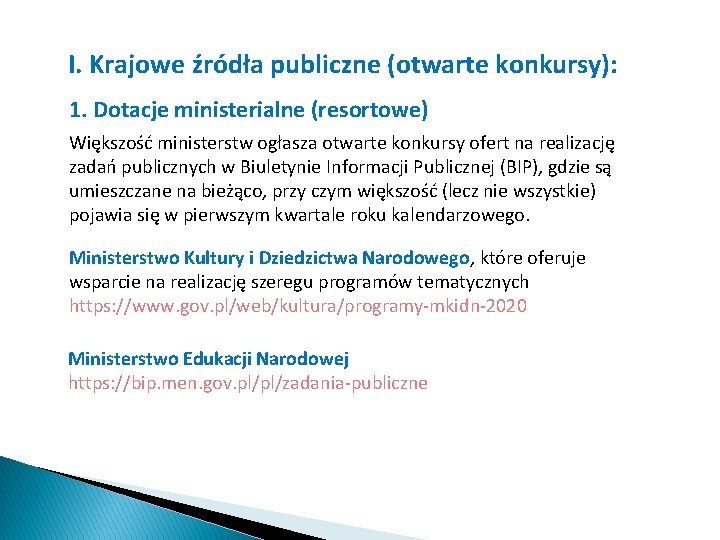 I. Krajowe źródła publiczne (otwarte konkursy):

1. Dotacje ministerialne (resortowe)

Większość ministerstw ogłasza otwarte konkursy ofert na realizację zadań publicznych w Biuletynie Informacji Publicznej (BIP), gdzie są umieszczane na bieżąco, przy czym większość (lecz nie wszystkie) pojawia się w pierwszym kwartale roku kalendarzowego.

Ministerstwo Kultury i Dziedzictwa Narodowego, które oferuje wsparcie na realizację szeregu programów tematycznych https://www.gov.pl/web/kultura/programy-mkidn-2020

Ministerstwo Edukacji Narodowej
https://bip.men.gov.pl/pl/zadania-publiczne